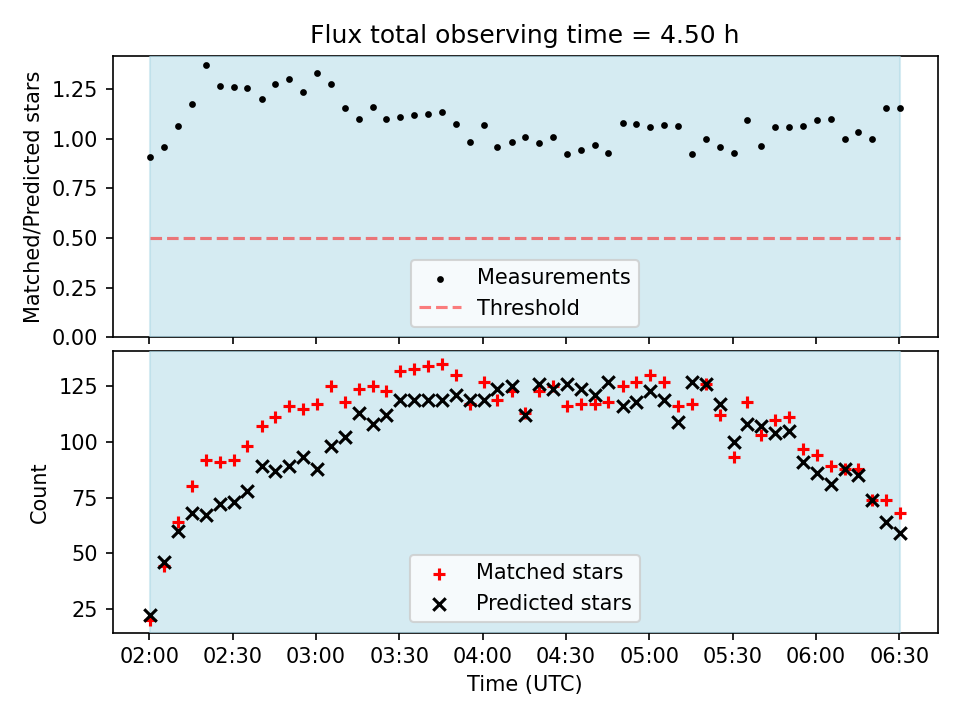 Flux total observing time = 4.50 h

Matched/Predicted stars

1.25
1.00
0.75
0.50
0.25
0.00

Measurements
Threshold

Count

125
100
75
50
25

Matched stars
Predicted stars

02:00 02:30 03:00 03:30 04:00 04:30 05:00 05:30 06:00 06:30

Time (UTC)